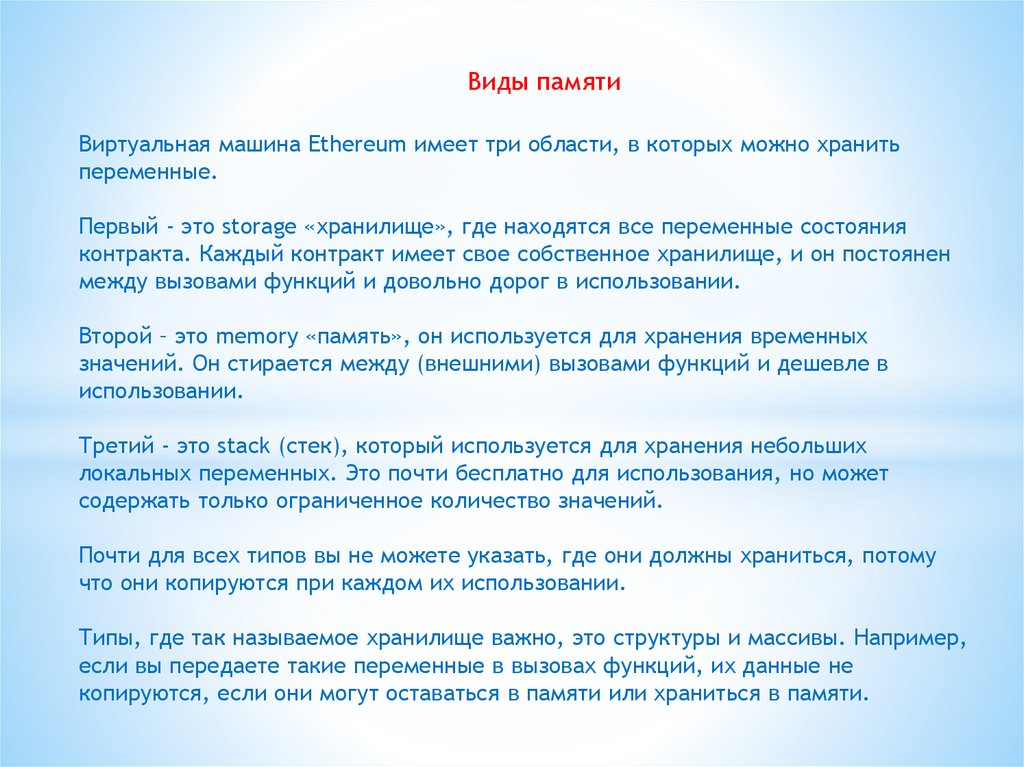 Виды памяти

Виртуальная машина Ethereum имеет три области, в которых можно хранить переменные.

Первый - это storage «хранилище», где находятся все переменные состояния контракта. Каждый контракт имеет свое собственное хранилище, и он постоянен между вызовами функций и довольно дорог в использовании.

Второй – это memory «память», он используется для хранения временных значений. Он стирается между (внешними) вызовами функций и дешевле в использовании.

Третий - это stack (стек), который используется для хранения небольших локальных переменных. Это почти бесплатно для использования, но может содержать только ограниченное количество значений.

Почти для всех типов вы не можете указать, где они должны храниться, потому что они копируются при каждом их использовании.

Типы, где так называемое хранилище важно, это структуры и массивы. Например, если вы передаете такие переменные в вызовах функций, их данные не копируются, если они могут оставаться в памяти или храниться в памяти.